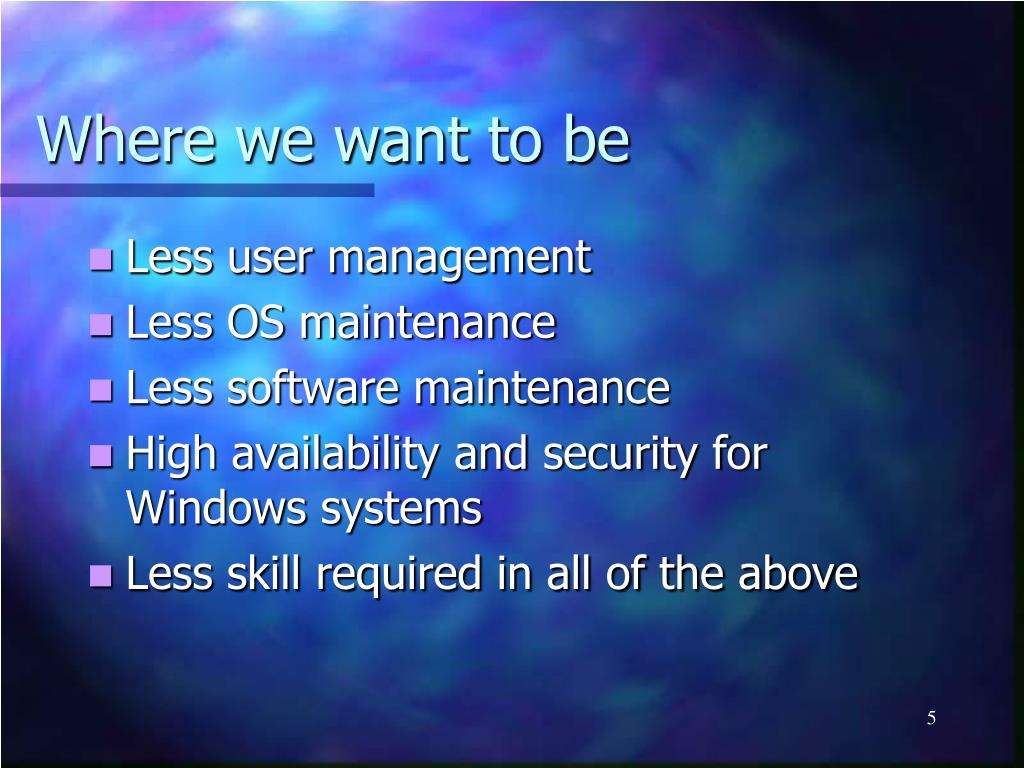 Where we want to be

- Less user management
- Less OS maintenance
- Less software maintenance
- High availability and security for Windows systems
- Less skill required in all of the above

5